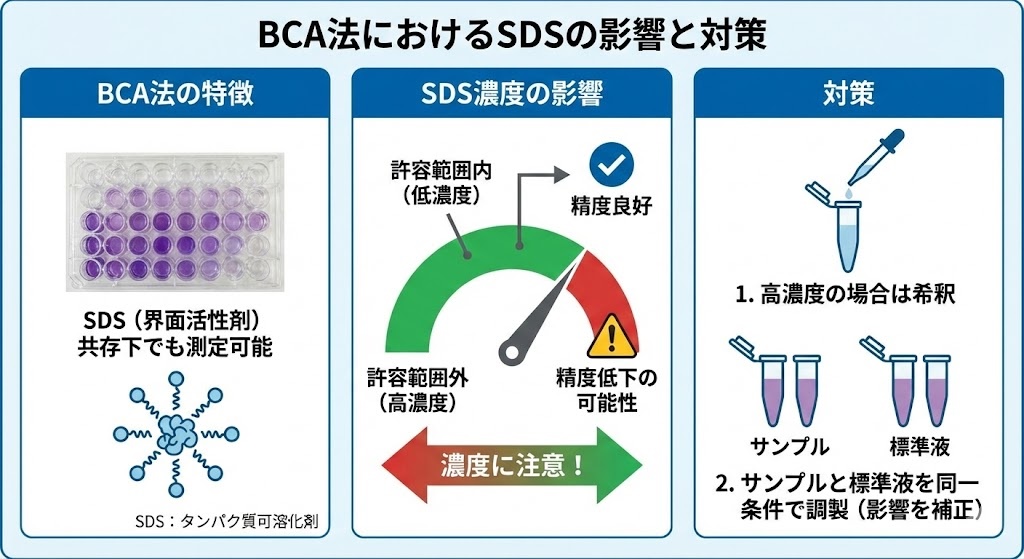 BCA法におけるSDSの影響と対策

BCA法の特徴

SDS（界面活性剤）共存下でも測定可能

SDS：タンパク質可溶化剤

SDS濃度の影響

許容範囲内（低濃度）

精度良好

許容範囲外（高濃度）

精度低下の可能性

濃度に注意！

対策

1. 高濃度の場合は希釈

サンプル

標準液

2. サンプルと標準液を同一条件で調製（影響を補正）